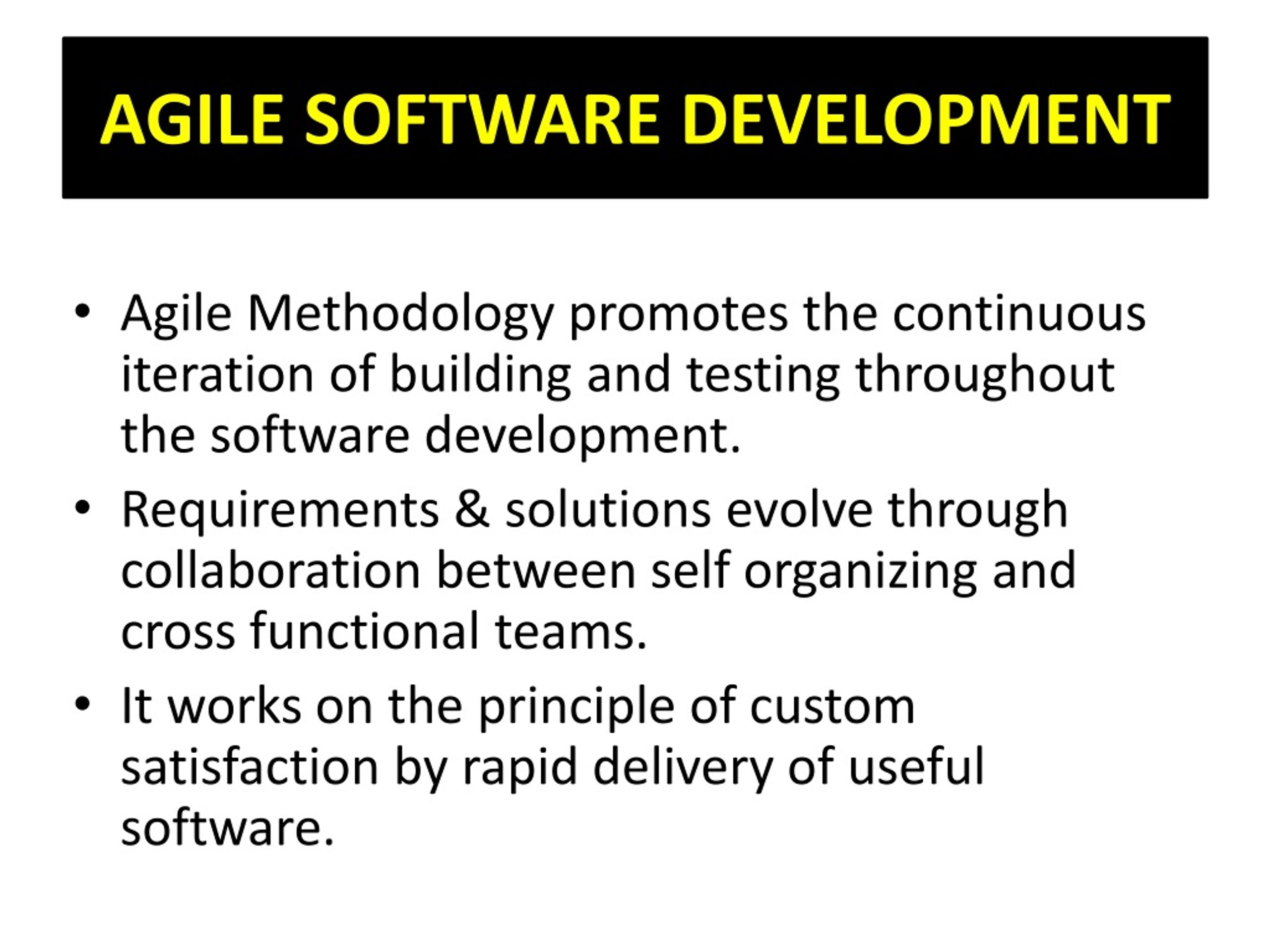 AGILE SOFTWARE DEVELOPMENT

• Agile Methodology promotes the continuous iteration of building and testing throughout the software development.
• Requirements & solutions evolve through collaboration between self organizing and cross functional teams.
• It works on the principle of custom satisfaction by rapid delivery of useful software.